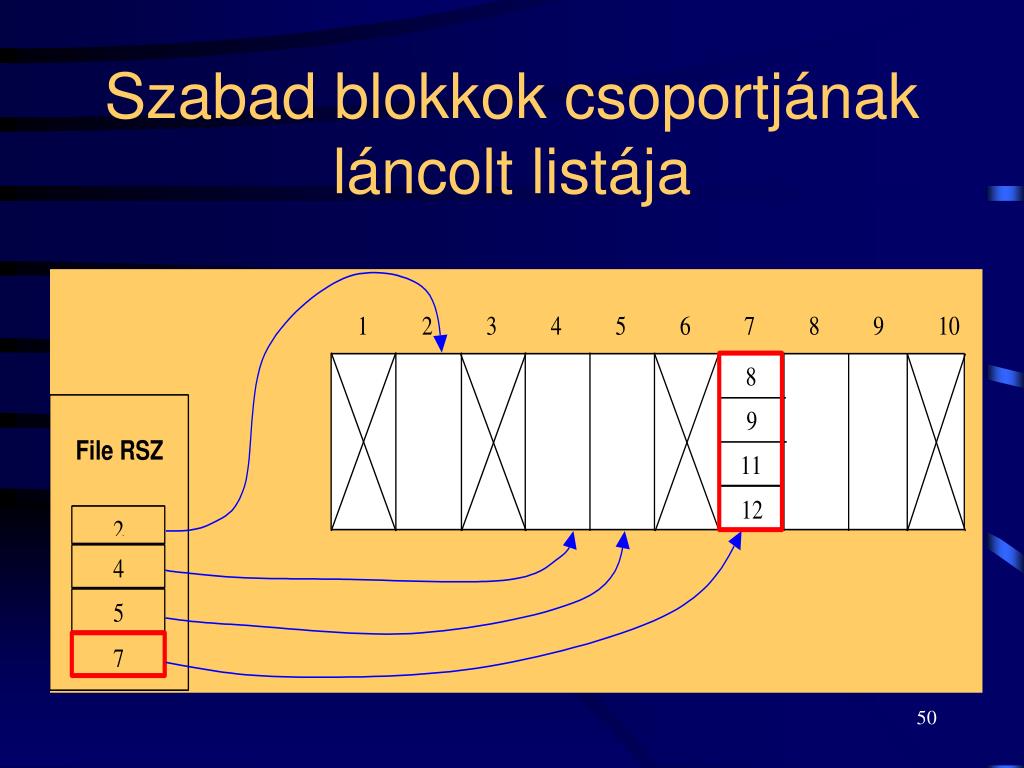 Szabad blokkok csoportjának láncolt listája

1 2 3 4 5 6 7 8 9 10

8
9
11
12

File RSZ

2
4
5
7

50